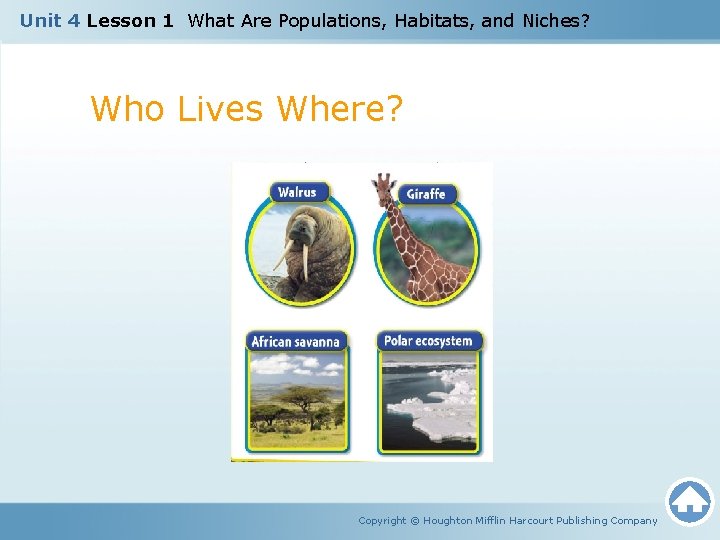 Unit 4 Lesson 1 What Are Populations, Habitats, and Niches?

Who Lives Where?

Walrus

Giraffe

African savanna

Polar ecosystem

Copyright © Houghton Mifflin Harcourt Publishing Company